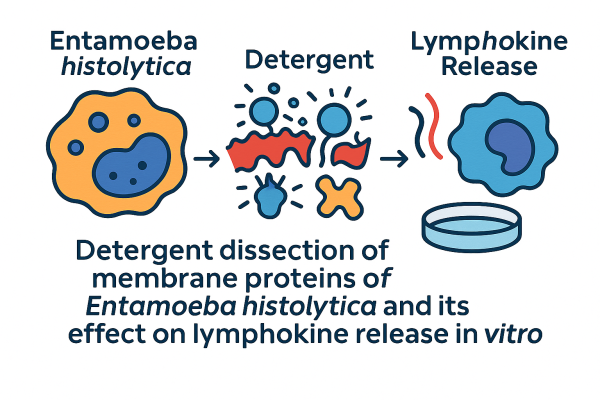 Entamoeba histolytica

Detergent

Lymphokine Release

Detergent dissection of membrane proteins of Entamoeba histolytica and its effect on lymphokine release in vitro